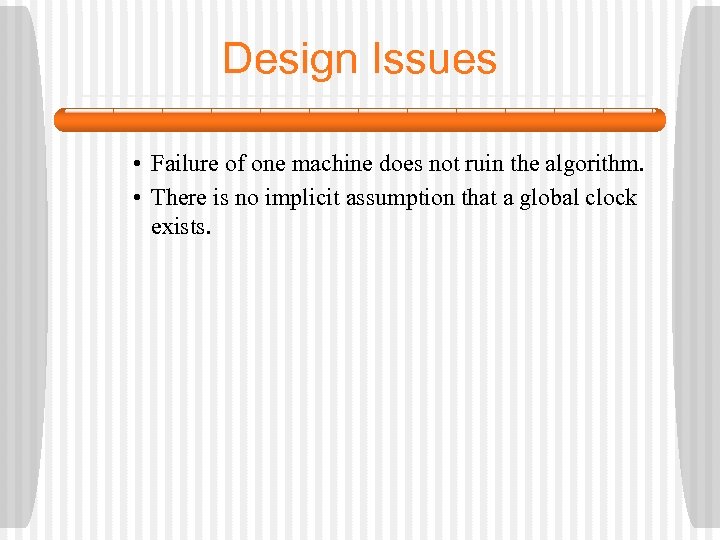 Design Issues

• Failure of one machine does not ruin the algorithm.
• There is no implicit assumption that a global clock exists.